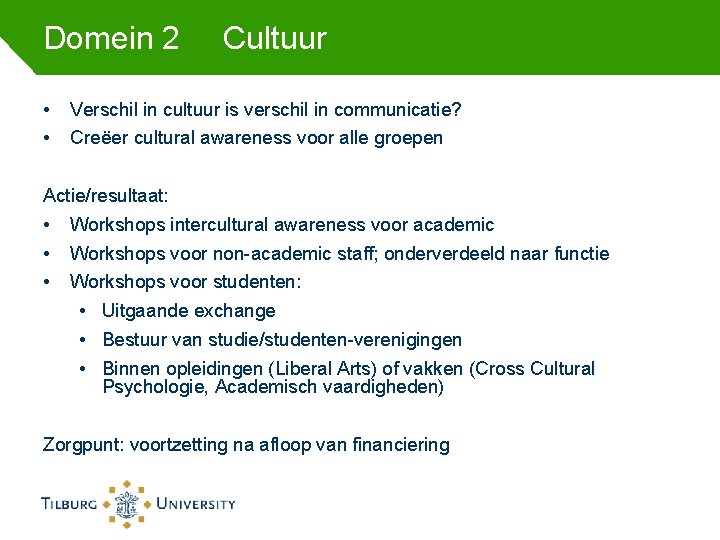 Domein 2 Cultuur

• Verschil in cultuur is verschil in communicatie?
• Creëer cultural awareness voor alle groepen

Actie/resultaat:
• Workshops intercultural awareness voor academic
• Workshops voor non-academic staff; onderverdeeld naar functie
• Workshops voor studenten:
 • Uitgaande exchange
 • Bestuur van studie/studenten-verenigingen
 • Binnen opleidingen (Liberal Arts) of vakken (Cross Cultural Psychologie, Academisch vaardigheden)

Zorgpunt: voortzetting na afloop van financiering

TILBURG UNIVERSITY